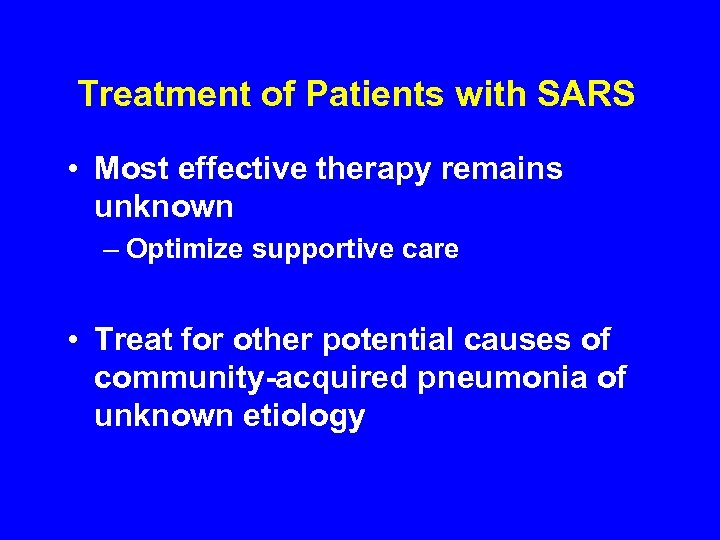 Treatment of Patients with SARS

• Most effective therapy remains unknown
– Optimize supportive care

• Treat for other potential causes of community-acquired pneumonia of unknown etiology